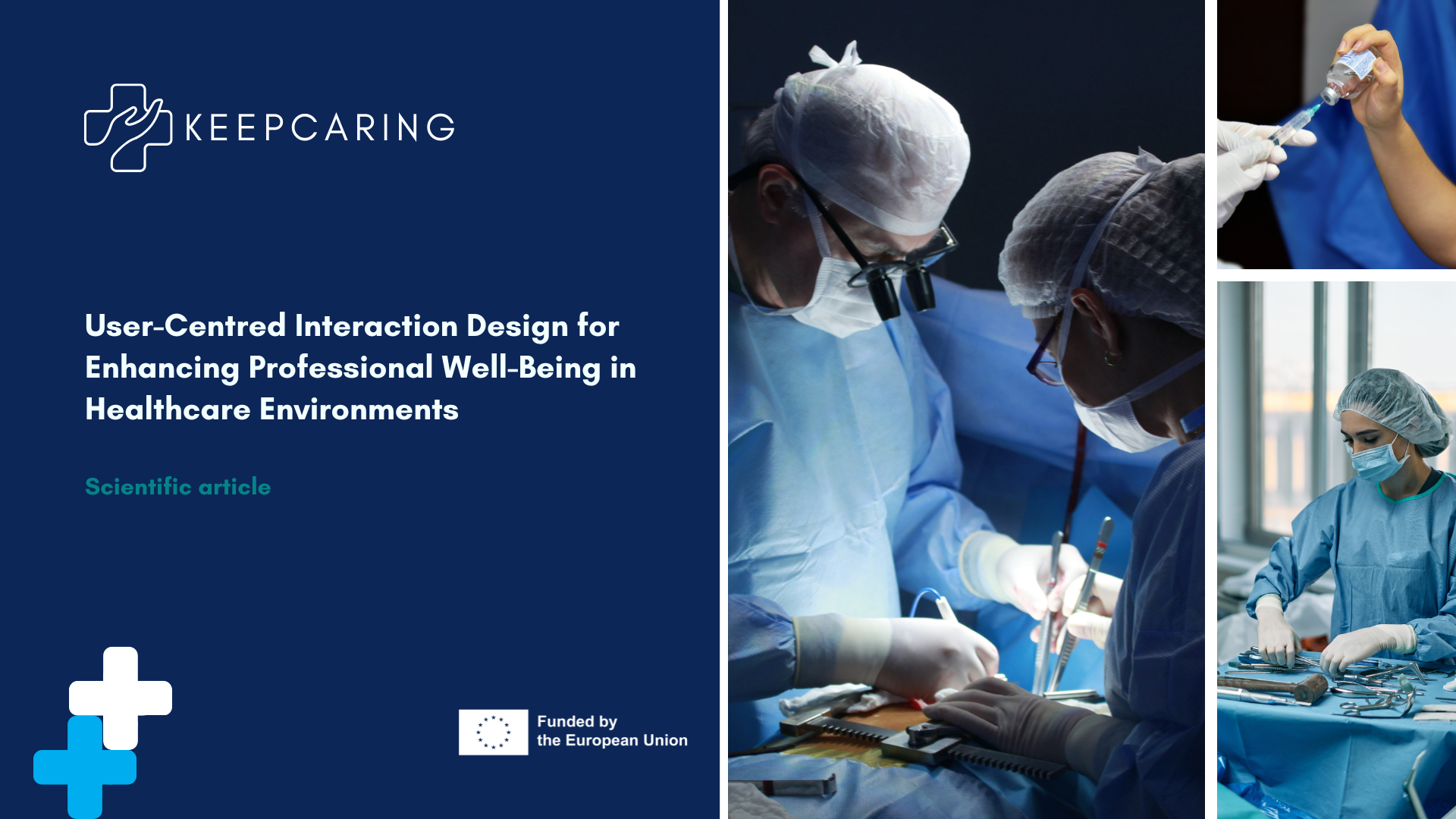 KEEPCARING

User-Centred Interaction Design for Enhancing Professional Well-Being in Healthcare Environments

Scientific article

Funded by the European Union